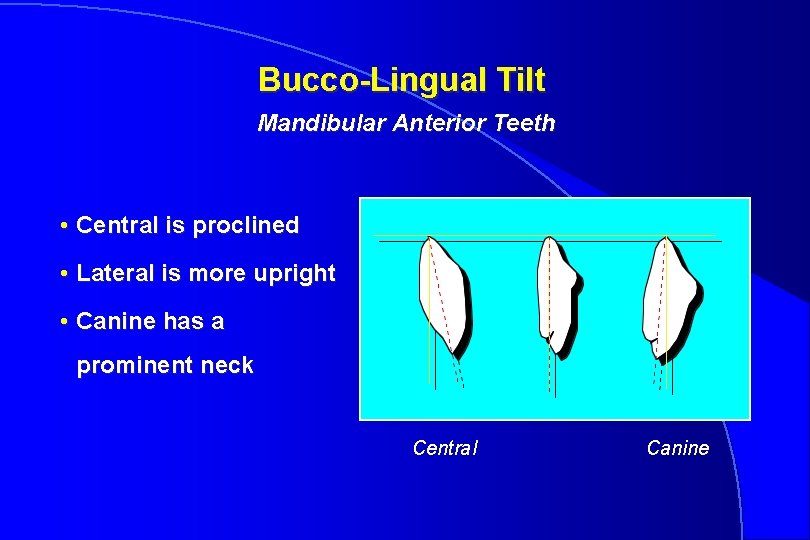 Bucco-Lingual Tilt

Mandibular Anterior Teeth

• Central is proclined

• Lateral is more upright

• Canine has a prominent neck

Central

Canine